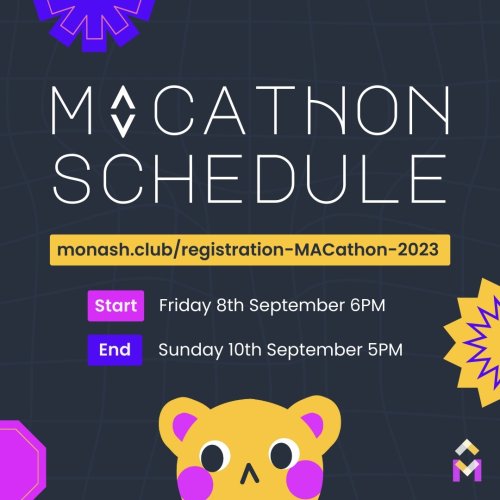 MACATHON SCHEDULE

monash.club/registration-MACathon-2023

Start Friday 8th September 6PM

End Sunday 10th September 5PM